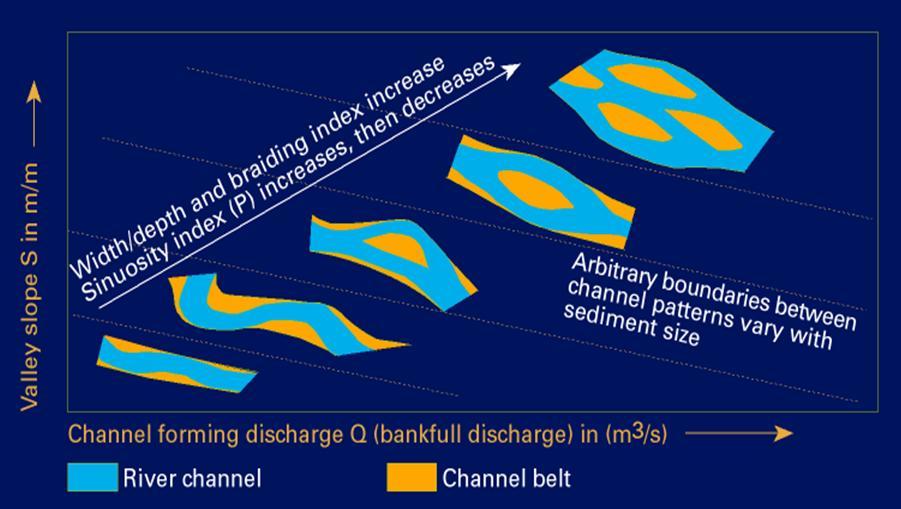 Valley slope S in m/m

Width/depth and braiding index increase
Sinuosity index (P) increases, then decreases

Arbitrary boundaries between channel patterns vary with sediment size

Channel forming discharge Q (bankfull discharge) in ($m^3/s$)

River channel

Channel belt